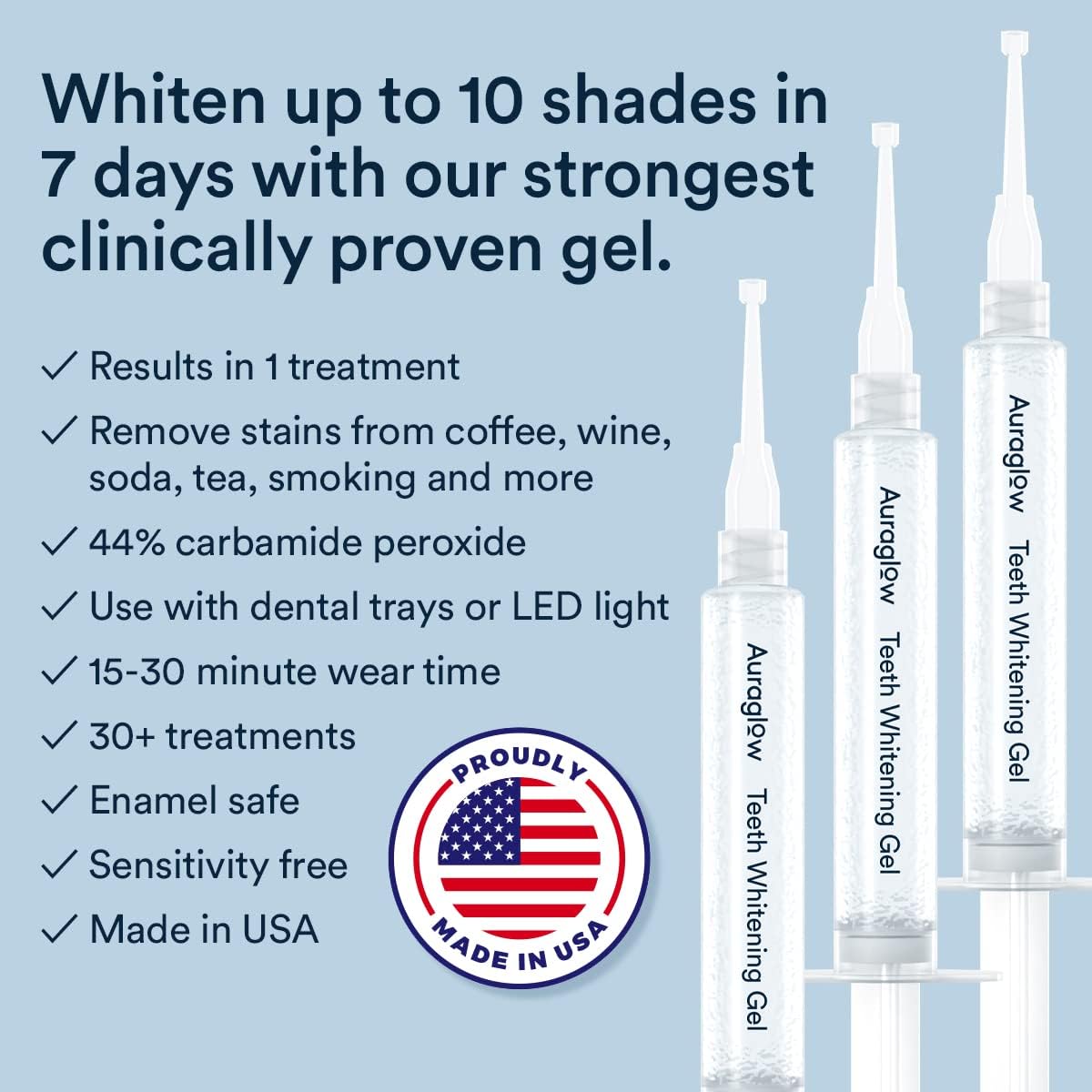 Whiten up to 10 shades in 7 days with our strongest clinically proven gel.

✓ Results in 1 treatment
✓ Remove stains from coffee, wine, soda, tea, smoking and more
✓ 44% carbamide peroxide
✓ Use with dental trays or LED light
✓ 15-30 minute wear time
✓ 30+ treatments
✓ Enamel safe
✓ Sensitivity free
✓ Made in USA

PROUDLY
MADE IN USA

Auraglow Teeth Whitening Gel

Auraglow Teeth Whitening Gel

Auraglow Teeth Whitening Gel